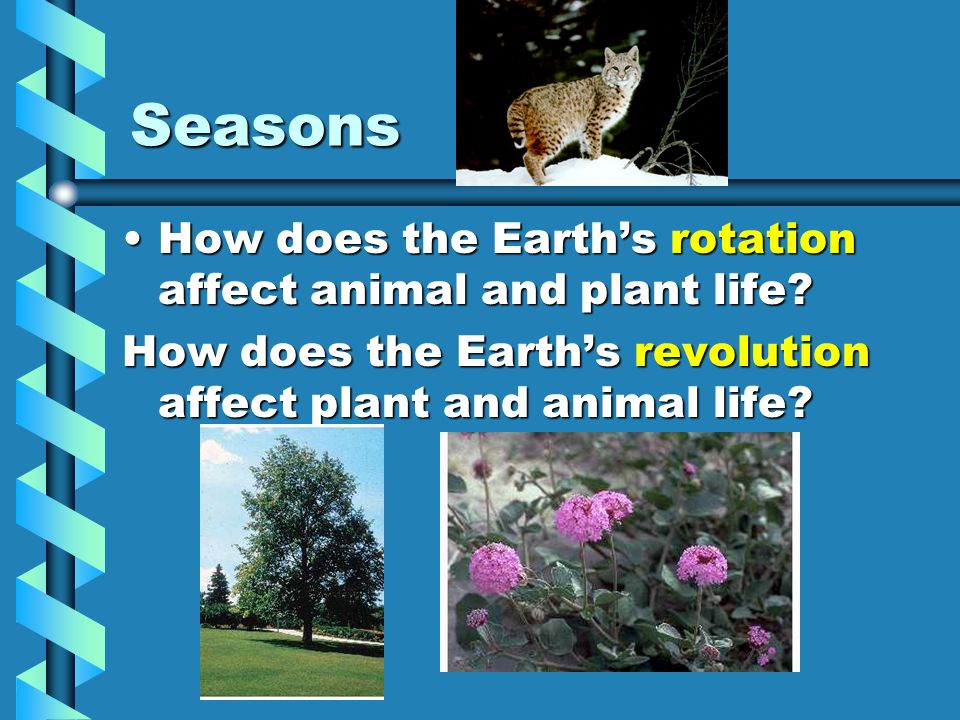 Seasons

• How does the Earth’s rotation affect animal and plant life?

How does the Earth’s revolution affect plant and animal life?